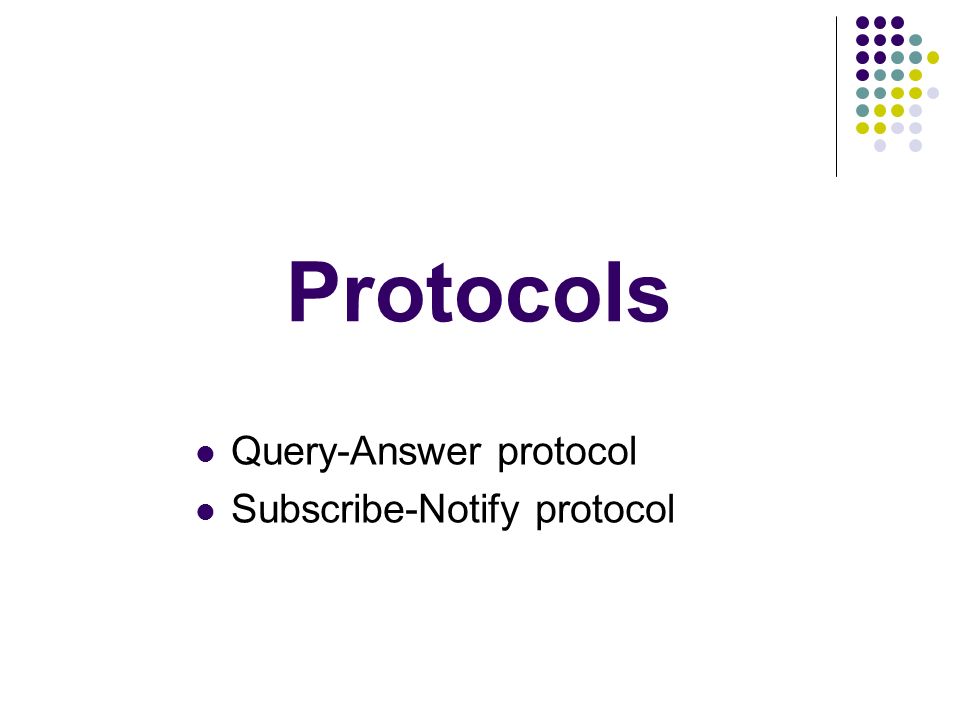 Protocols

- Query-Answer protocol
- Subscribe-Notify protocol